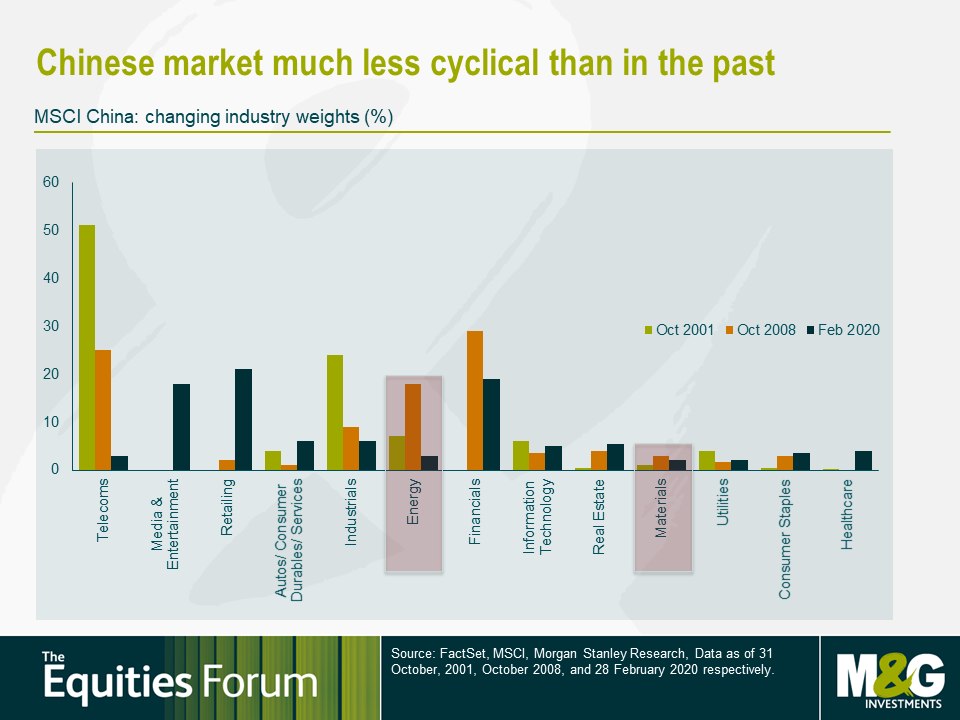 Chinese market much less cyclical than in the past

MSCI China: changing industry weights (%)

60
50
40
30
20
10
0

Oct 2001 Oct 2008 Feb 2020

Telecoms
Media & Entertainment
Retailing
Autos/ Consumer Durables/ Services
Industrials
Energy
Financials
Information Technology
Real Estate
Materials
Utilities
Consumer Staples
Healthcare

The Equities Forum

Source: FactSet, MSCI, Morgan Stanley Research, Data as of 31 October, 2001, October 2008, and 28 February 2020 respectively.

M&G INVESTMENTS